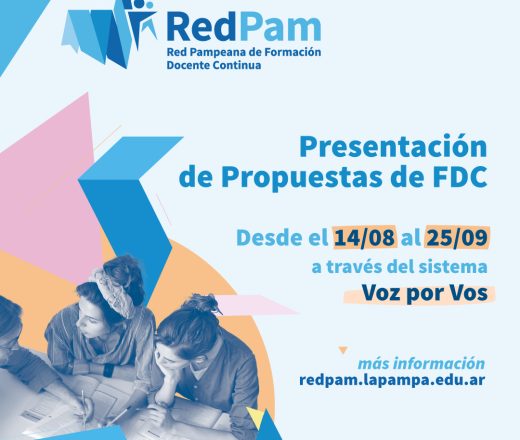 RedPam
Red Pampeana de Formación Docente Continua

Presentación de Propuestas de FDC

Desde el 14/08 al 25/09
a través del sistema
Voz por Vos

más información
redpam.lapampa.edu.ar